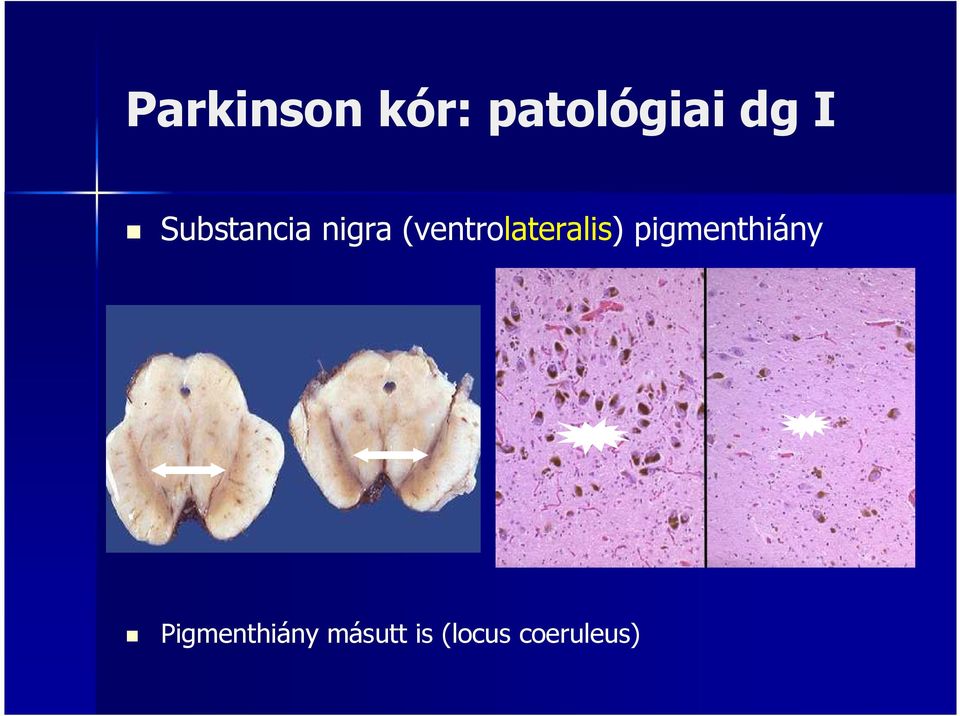 Parkinson kór: patológiai dg I

Substancia nigra (ventrolateralis) pigmenthiány

Pigmenthiány másutt is (locus coeruleus)